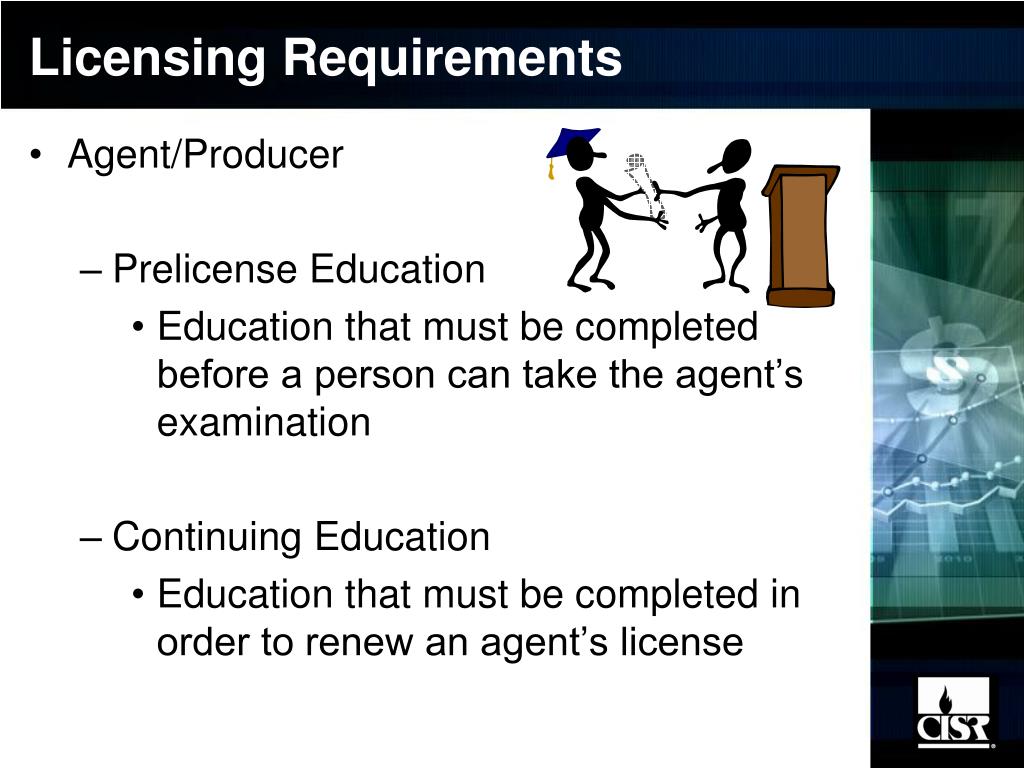 Licensing Requirements

• Agent/Producer

– Prelicense Education

• Education that must be completed before a person can take the agent's examination

– Continuing Education

• Education that must be completed in order to renew an agent's license

CISR